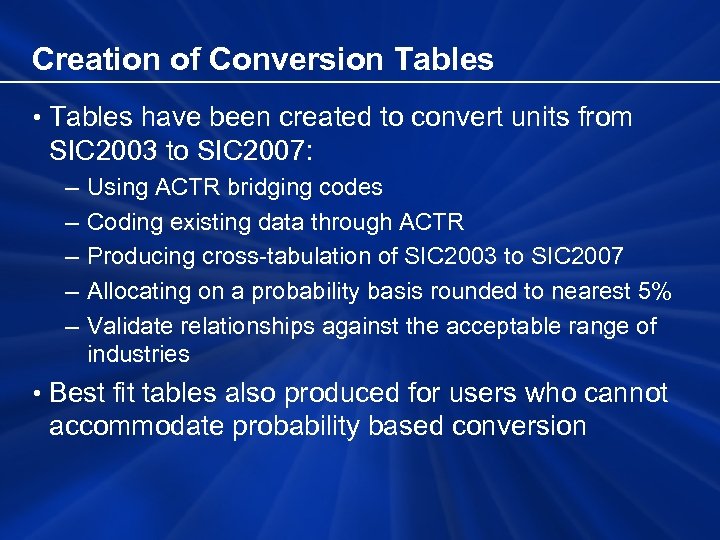 Creation of Conversion Tables

• Tables have been created to convert units from SIC2003 to SIC2007:
– Using ACTR bridging codes
– Coding existing data through ACTR
– Producing cross-tabulation of SIC2003 to SIC2007
– Allocating on a probability basis rounded to nearest 5%
– Validate relationships against the acceptable range of industries

• Best fit tables also produced for users who cannot accommodate probability based conversion